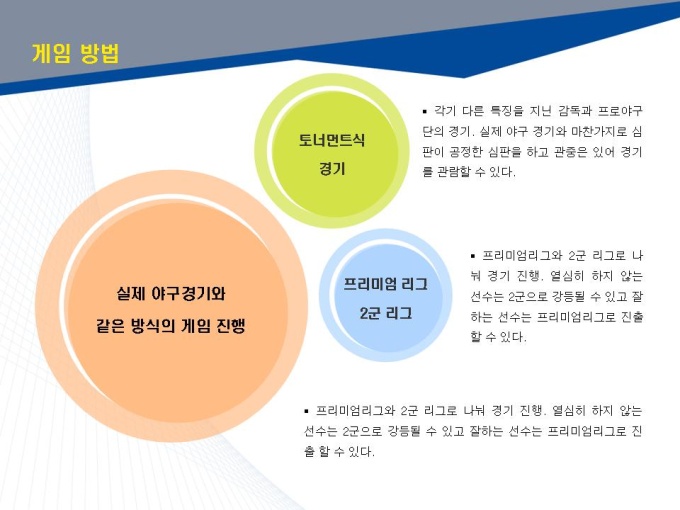 게임 방법

토너먼트식 경기

▪ 각기 다른 특징을 지닌 감독과 프로야구단의 경기. 실제 야구 경기와 마찬가지로 심판이 공정한 심판을 하고 관중은 있어 경기를 관람할 수 있다.

실제 야구경기와 같은 방식의 게임 진행

프리미엄 리그 2군 리그

▪ 프리미엄리그와 2군 리그로 나눠 경기 진행. 열심히 하지 않는 선수는 2군으로 강등될 수 있고 잘하는 선수는 프리미엄리그로 진출할 수 있다.

▪ 프리미엄리그와 2군 리그로 나눠 경기 진행. 열심히 하지 않는 선수는 2군으로 강등될 수 있고 잘하는 선수는 프리미엄리그로 진출 할 수 있다.